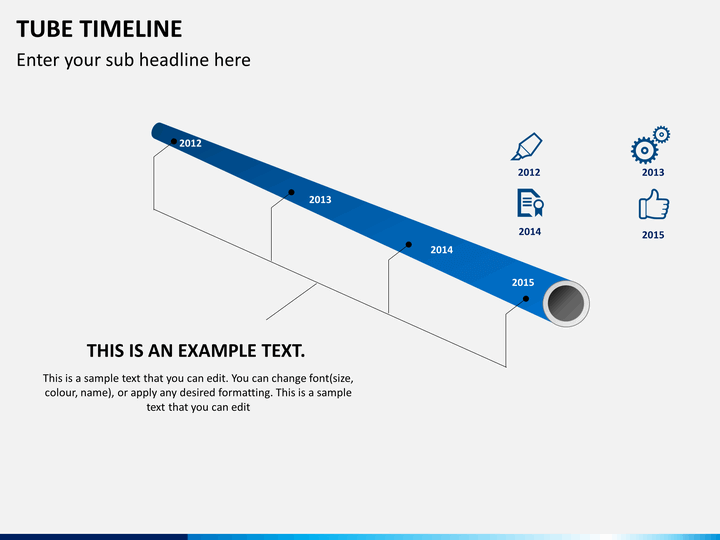 TUBE TIMELINE

Enter your sub headline here

2012

2013

2014

2015

2012

2013

2014

2015

THIS IS AN EXAMPLE TEXT.

This is a sample text that you can edit. You can change font(size, colour, name), or apply any desired formatting. This is a sample text that you can edit